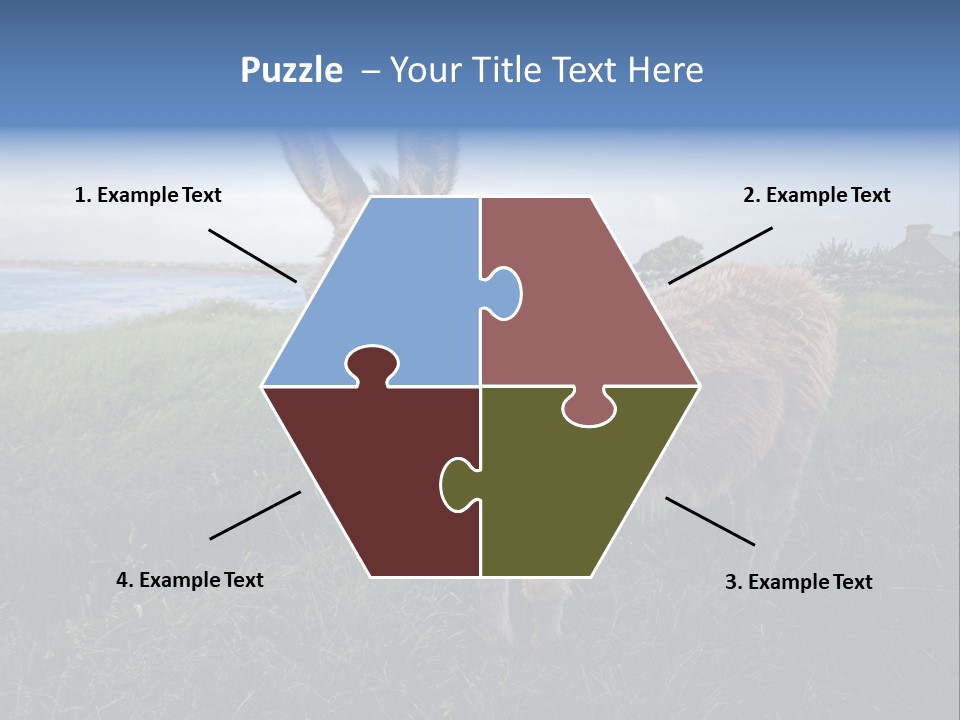 Puzzle – Your Title Text Here

1. Example Text

2. Example Text

4. Example Text

3. Example Text